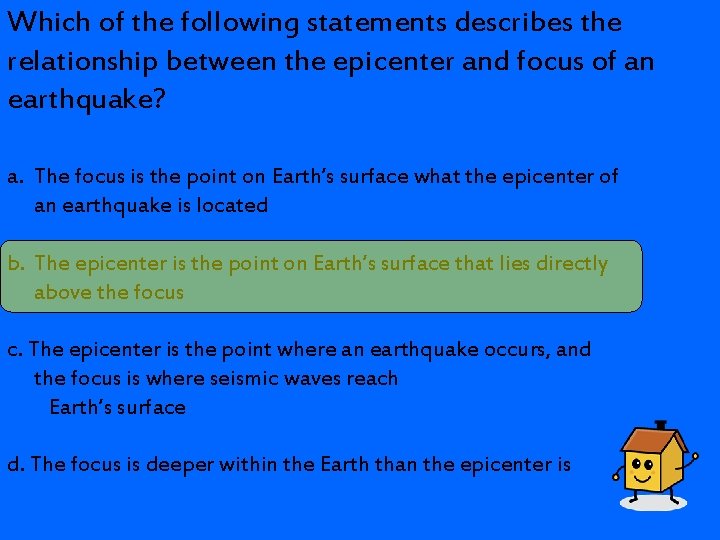 Which of the following statements describes the relationship between the epicenter and focus of an earthquake?

a. The focus is the point on Earth's surface what the epicenter of an earthquake is located

b. The epicenter is the point on Earth's surface that lies directly above the focus

c. The epicenter is the point where an earthquake occurs, and the focus is where seismic waves reach Earth's surface

d. The focus is deeper within the Earth than the epicenter is